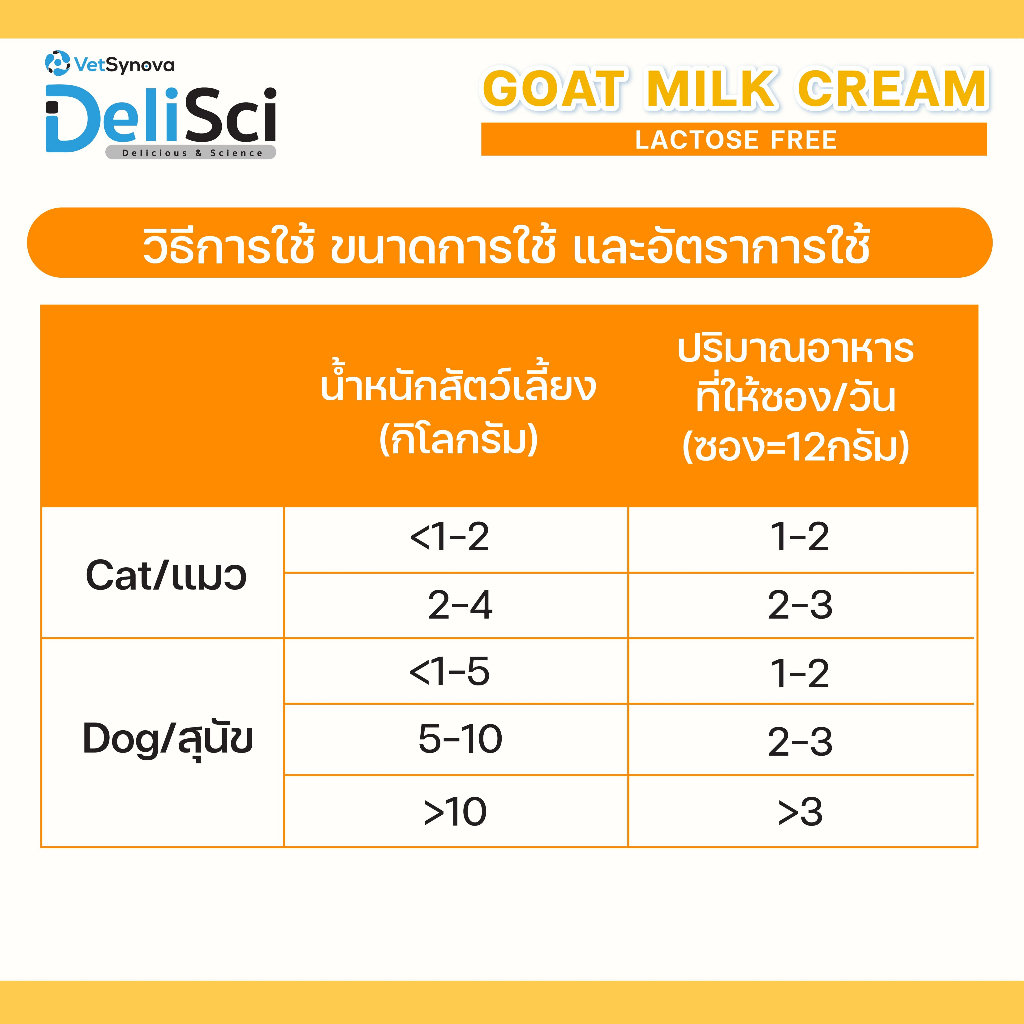 VetSynova
DeliSci
Delicious & Science

GOAT MILK CREAM
LACTOSE FREE

วิธีการใช้ ขนาดการใช้ และอัตราการใช้

| | น้ำหนักสัตว์เลี้ยง (กิโลกรัม) | ปริมาณอาหารที่ให้ซอง/วัน (ซอง=12กรัม) |
|---|---|---|
| Cat/แมว | <1-2 | 1-2 |
| | 2-4 | 2-3 |
| Dog/สุนัข | <1-5 | 1-2 |
| | 5-10 | 2-3 |
| | >10 | >3 |